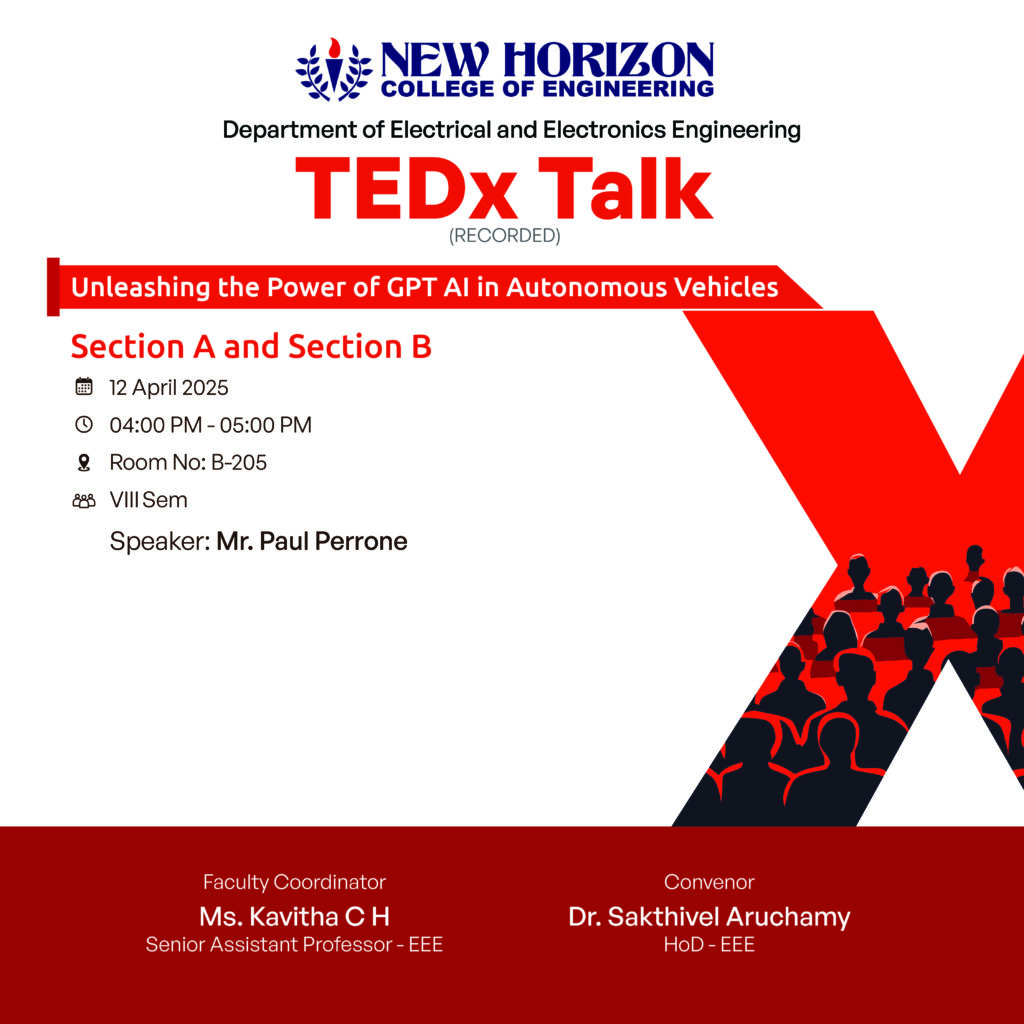 NEW HORIZON
COLLEGE OF ENGINEERING

Department of Electrical and Electronics Engineering

TEDx Talk
(RECORDED)

Unleashing the Power of GPT AI in Autonomous Vehicles

Section A and Section B

12 April 2025

04:00 PM - 05:00 PM

Room No: B-205

VIII Sem

Speaker: Mr. Paul Perrone

Faculty Coordinator
Ms. Kavitha C H
Senior Assistant Professor - EEE

Convenor
Dr. Sakthivel Aruchamy
HoD - EEE